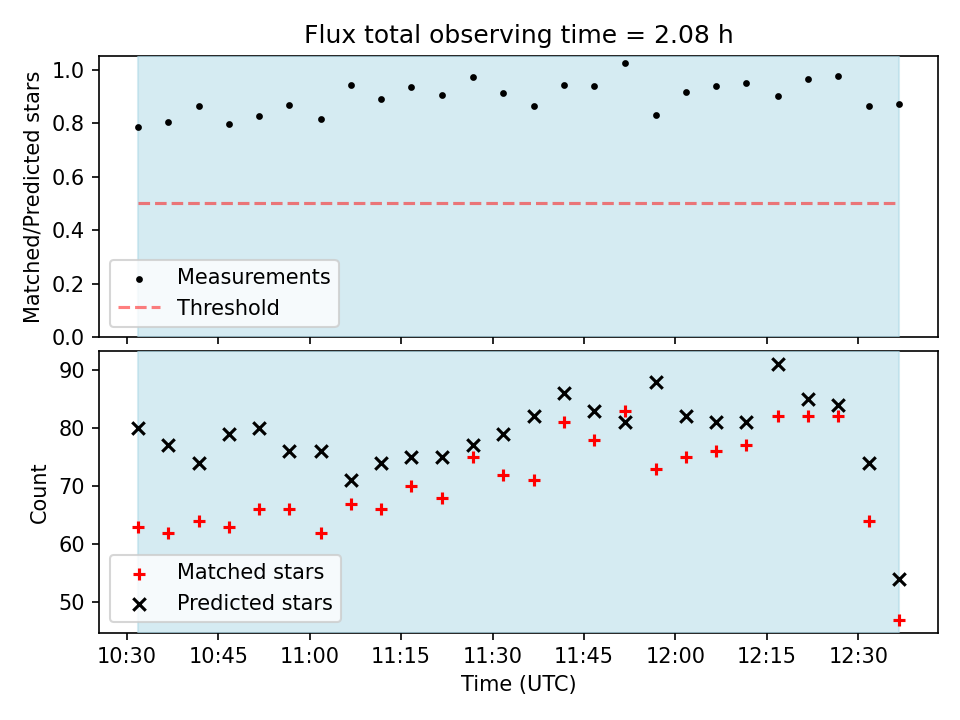 Flux total observing time = 2.08 h

Matched/Predicted stars

1.0
0.8
0.6
0.4
0.2
0.0

Measurements
Threshold

Count

90
80
70
60
50

Matched stars
Predicted stars

10:30 10:45 11:00 11:15 11:30 11:45 12:00 12:15 12:30

Time (UTC)